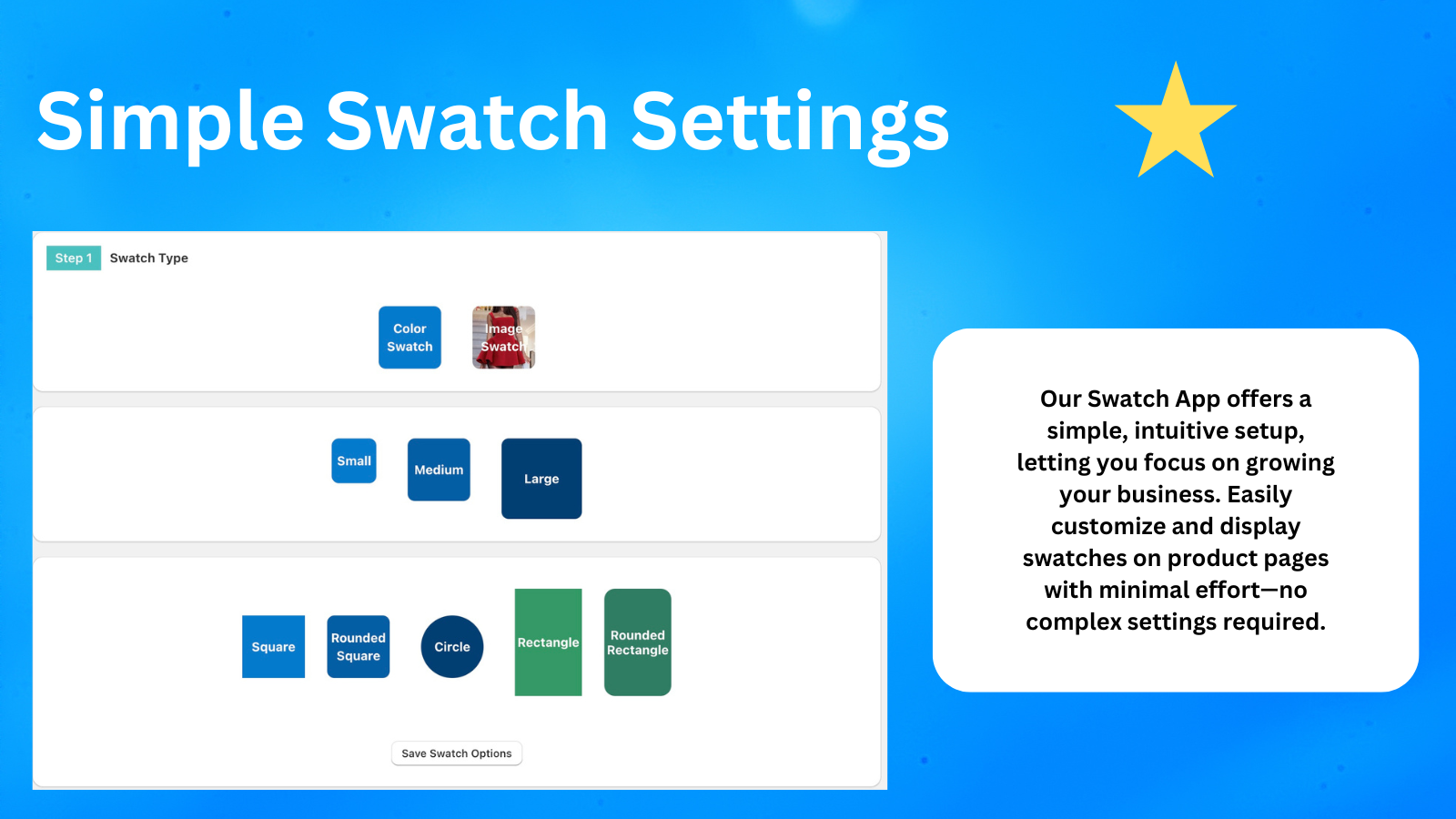 Simple Swatch Settings

Step 1 Swatch Type

Color Swatch

Image Swatch

Small

Medium

Large

Square

Rounded Square

Circle

Rectangle

Rounded Rectangle

Save Swatch Options

Our Swatch App offers a simple, intuitive setup, letting you focus on growing your business. Easily customize and display swatches on product pages with minimal effort—no complex settings required.